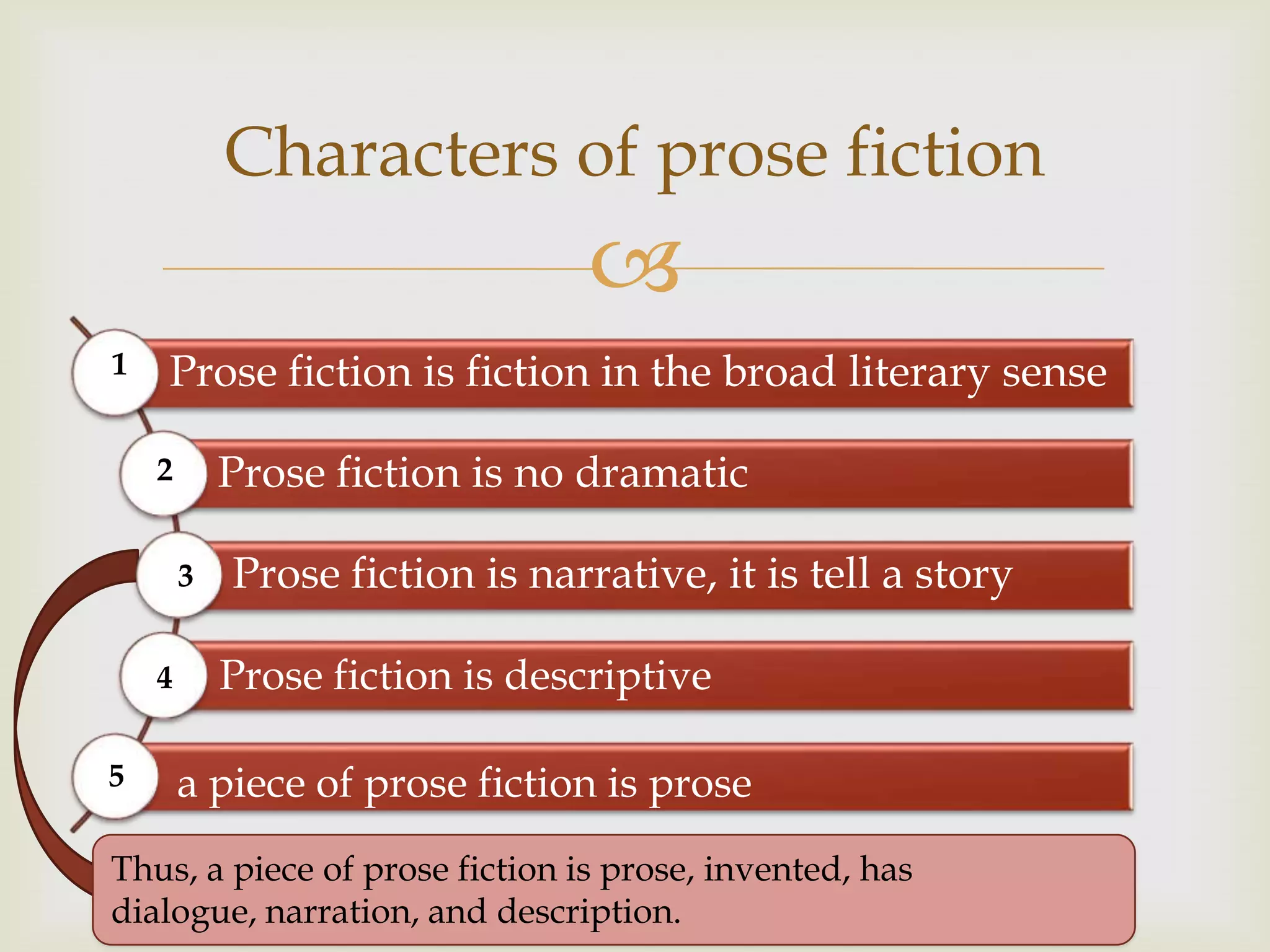 Characters of prose fiction

1 Prose fiction is fiction in the broad literary sense

2 Prose fiction is no dramatic

3 Prose fiction is narrative, it is tell a story

4 Prose fiction is descriptive

5 a piece of prose fiction is prose

Thus, a piece of prose fiction is prose, invented, has dialogue, narration, and description.